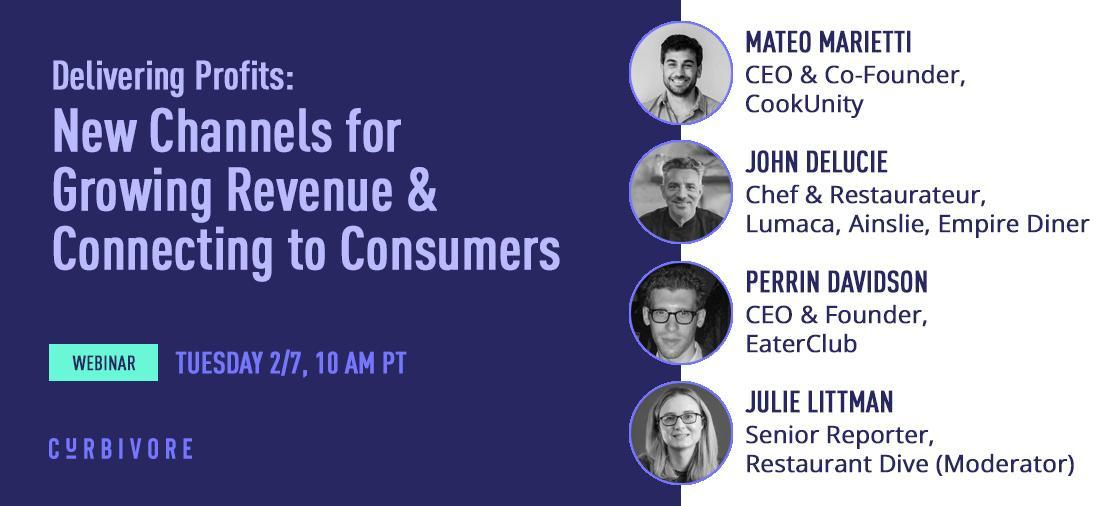 Delivering Profits:
New Channels for Growing Revenue & Connecting to Consumers

WEBINAR TUESDAY 2/7, 10 AM PT

CURBIVORE

MATEO MARIETTI
CEO & Co-Founder, CookUnity

JOHN DELUCIE
Chef & Restaurateur, Lumaca, Ainslie, Empire Diner

PERRIN DAVIDSON
CEO & Founder, EaterClub

JULIE LITTMAN
Senior Reporter, Restaurant Dive (Moderator)